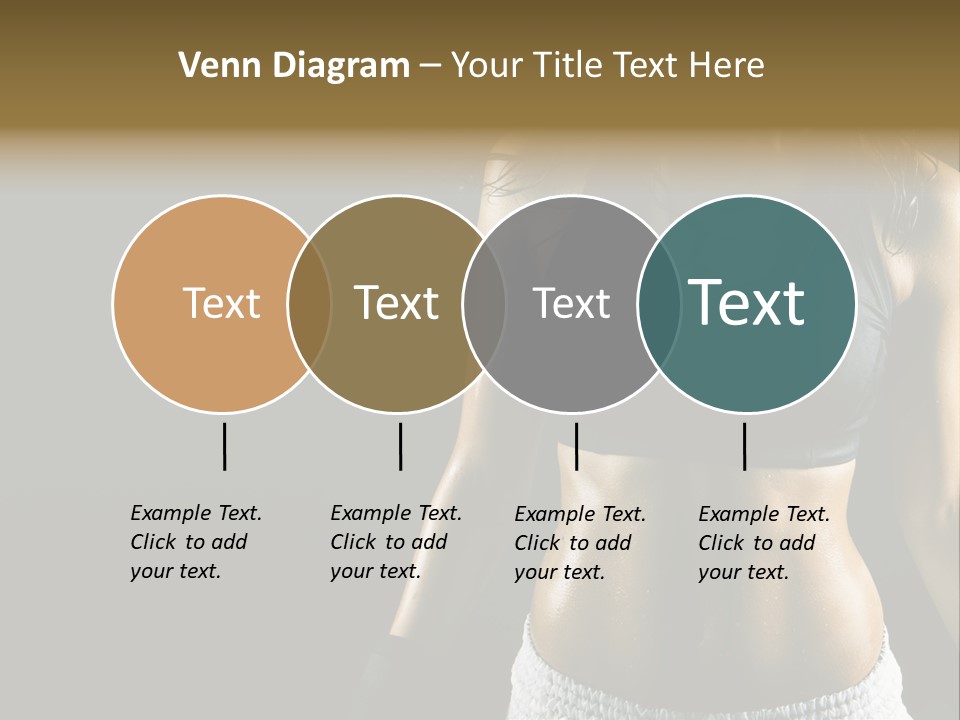 Venn Diagram – Your Title Text Here

Text

Text

Text

Text

Example Text. Click to add your text.

Example Text. Click to add your text.

Example Text. Click to add your text.

Example Text. Click to add your text.